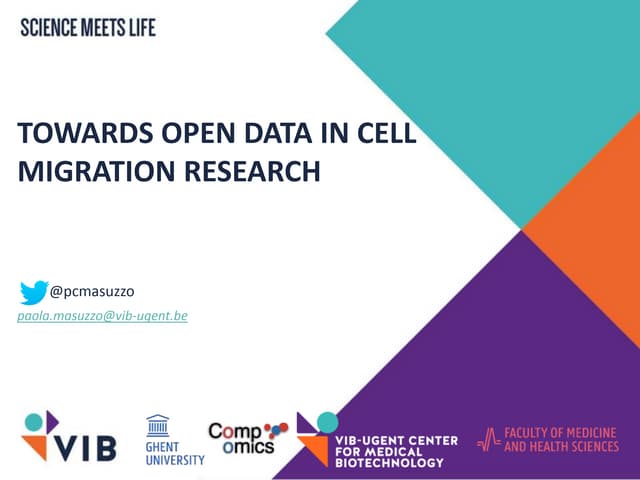 SCIENCE MEETS LIFE

TOWARDS OPEN DATA IN CELL MIGRATION RESEARCH

@pcmasuzzo
paola.masuzzo@vib-ugent.be

VIB

GHENT UNIVERSITY

Comp omics

VIB-UGENT CENTER FOR MEDICAL BIOTECHNOLOGY

FACULTY OF MEDICINE AND HEALTH SCIENCES